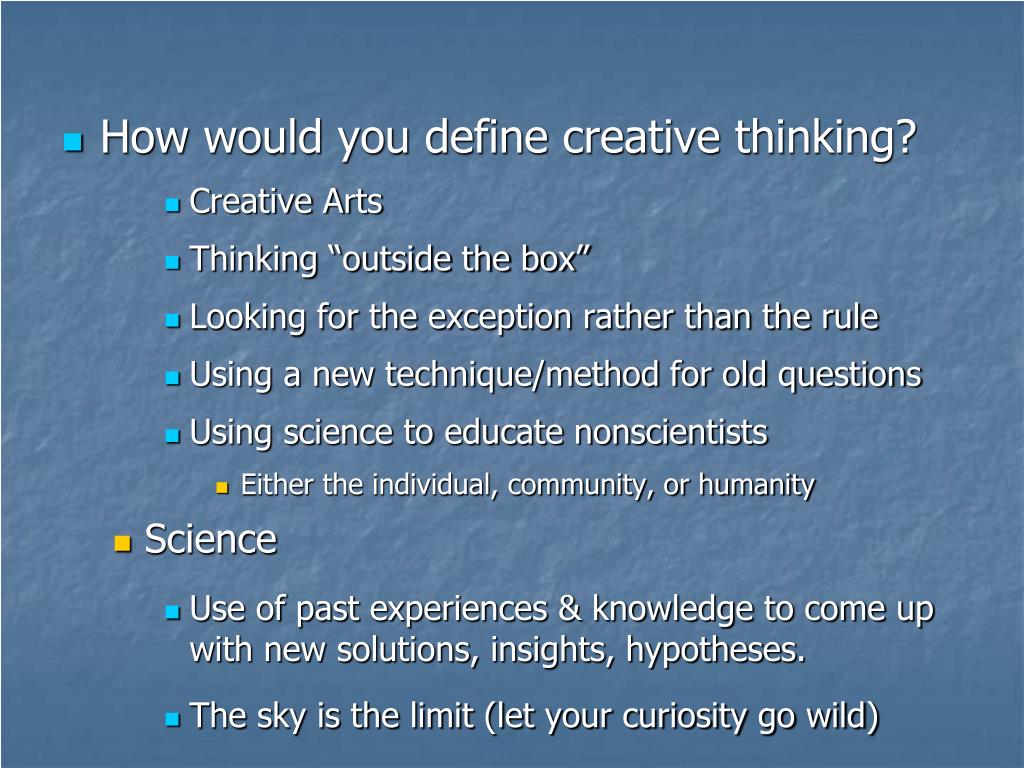 How would you define creative thinking?

Creative Arts

Thinking “outside the box”

Looking for the exception rather than the rule

Using a new technique/method for old questions

Using science to educate nonscientists

Either the individual, community, or humanity

Science

Use of past experiences & knowledge to come up with new solutions, insights, hypotheses.

The sky is the limit (let your curiosity go wild)